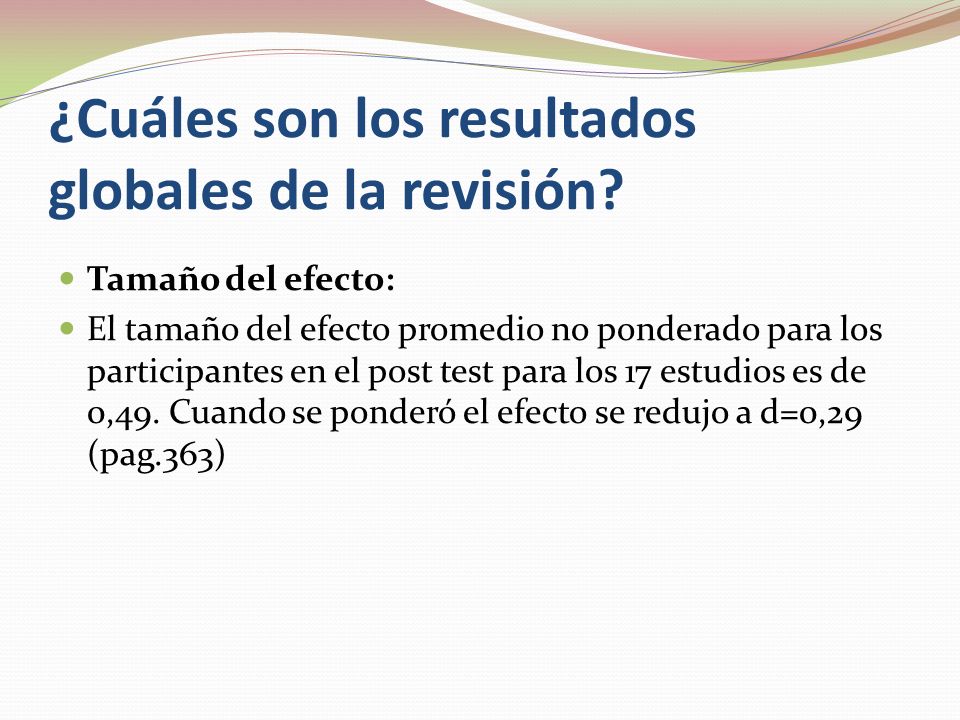 ¿Cuáles son los resultados globales de la revisión?

Tamaño del efecto:

El tamaño del efecto promedio no ponderado para los participantes en el post test para los 17 estudios es de 0,49. Cuando se ponderó el efecto se redujo a d=0,29 (pag.363)